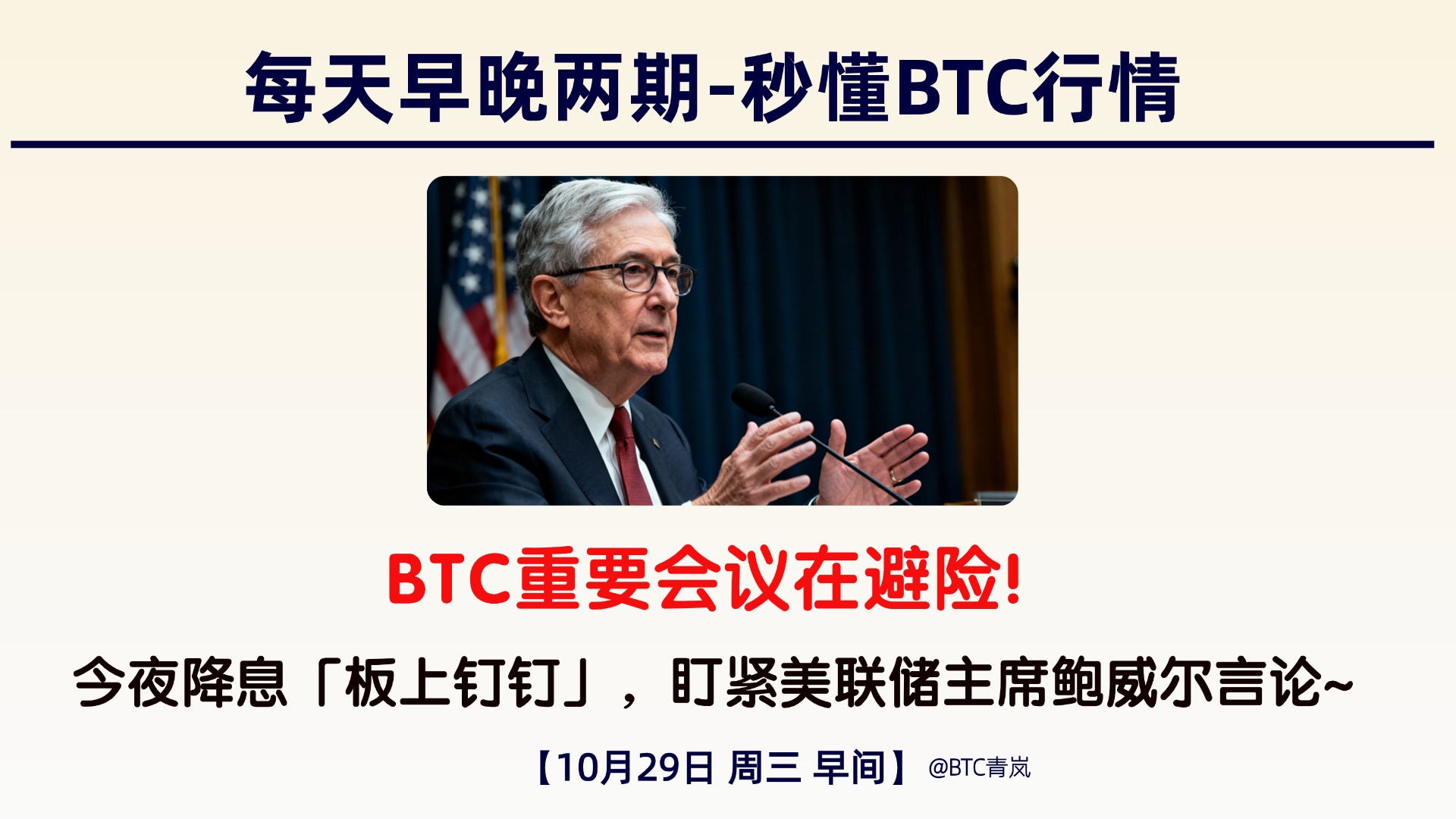 每天早晚两期-秒懂BTC行情

BTC重要会议在避险!

今夜降息「板上钉钉」，盯紧美联储主席鲍威尔言论~

【10月29日 周三 早间】 @BTC青岚